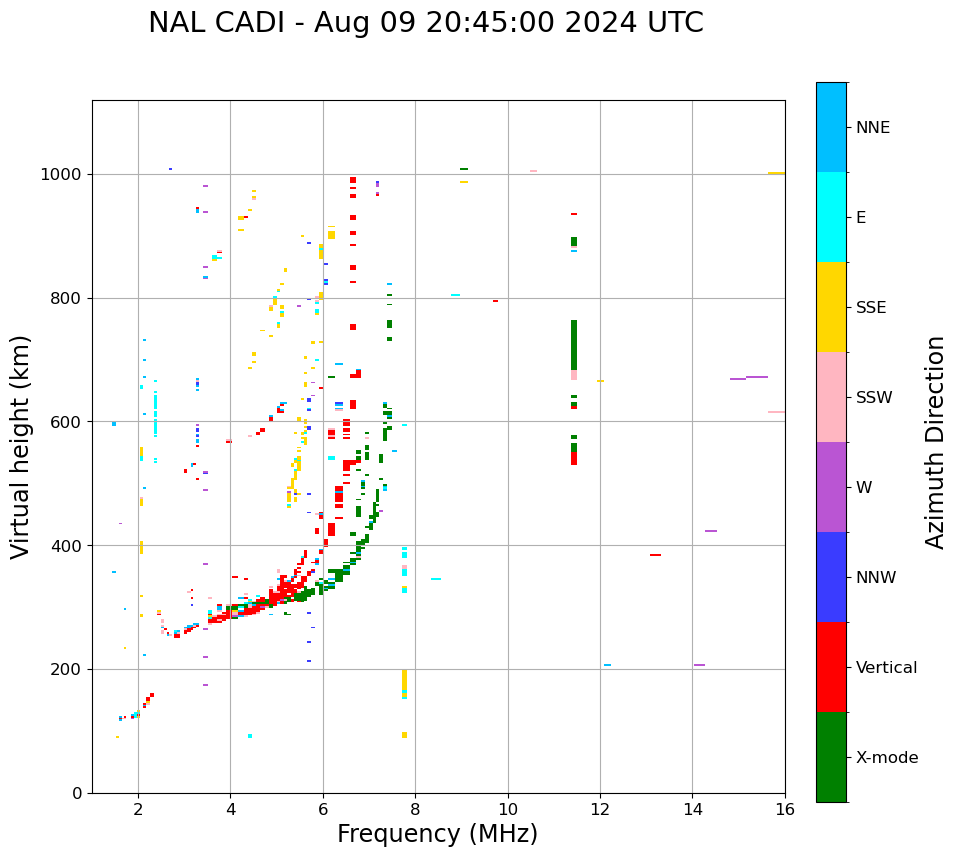 NAL CADI - Aug 09 20:45:00 2024 UTC

Virtual height (km)

1000
800
600
400
200
0

2
4
6
8
10
12
14
16

Frequency (MHz)

NNE
E
SSE
SSW
W
NNW
Vertical
X-mode

Azimuth Direction